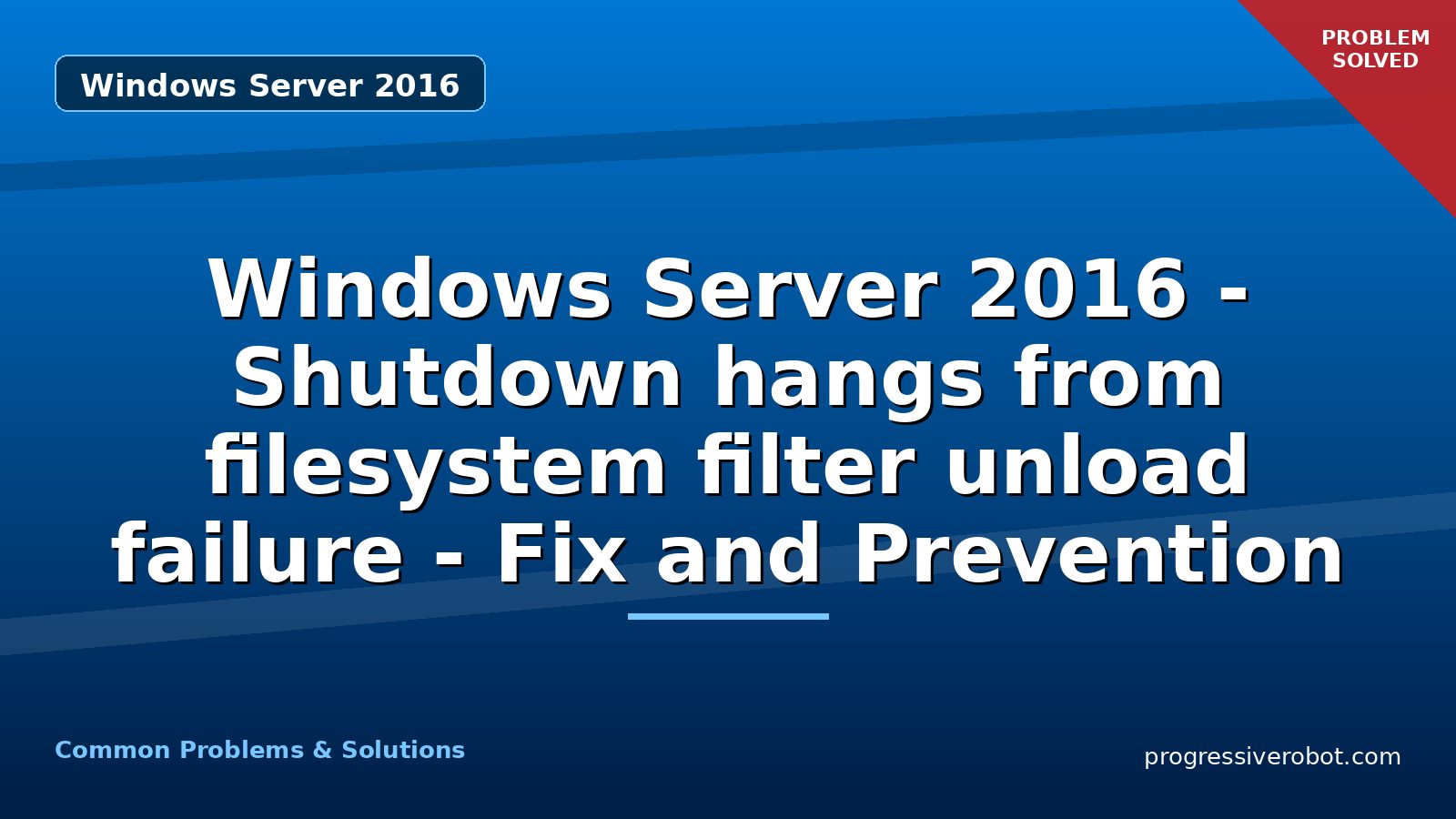 Windows Server 2016

PROBLEM SOLVED

Windows Server 2016 - Shutdown hangs from filesystem filter unload failure - Fix and Prevention

Common Problems & Solutions

progressiverobot.com